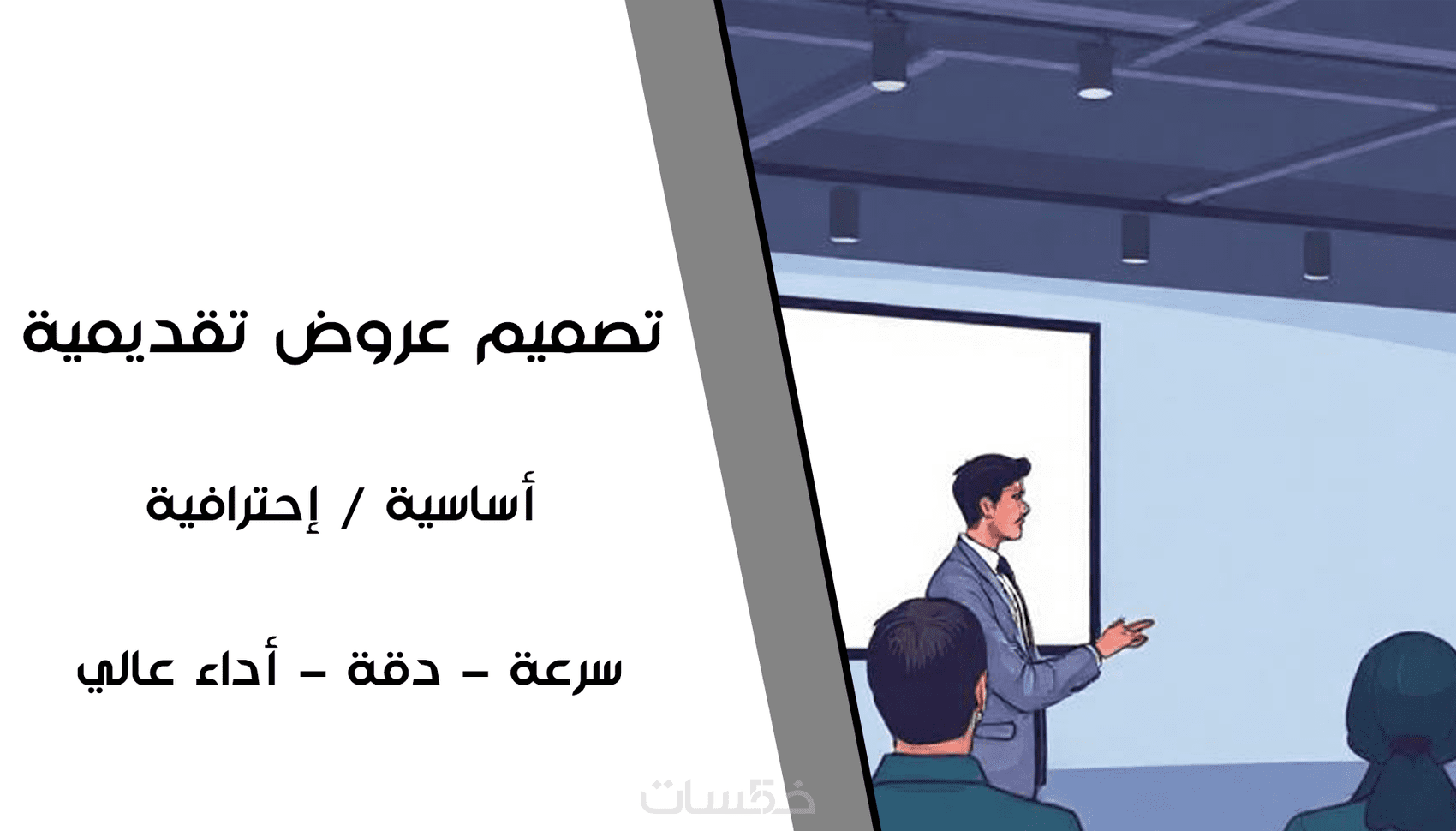 تصميم عروض تقديمية

أساسية / إحترافية

سرعة - دقة - أداء عالي

خمسات